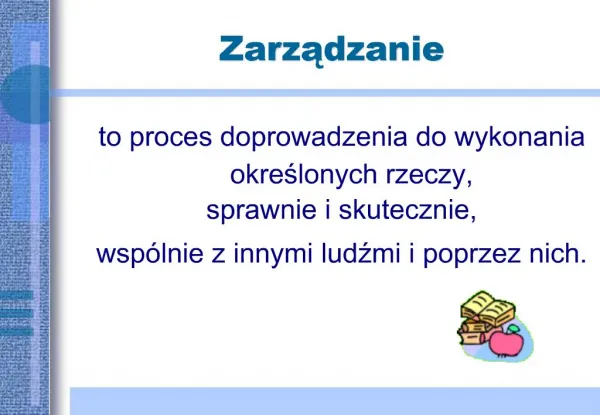 Zarządzanie

to proces doprowadzenia do wykonania określonych rzeczy, sprawnie i skutecznie, wspólnie z innymi ludźmi i poprzez nich.